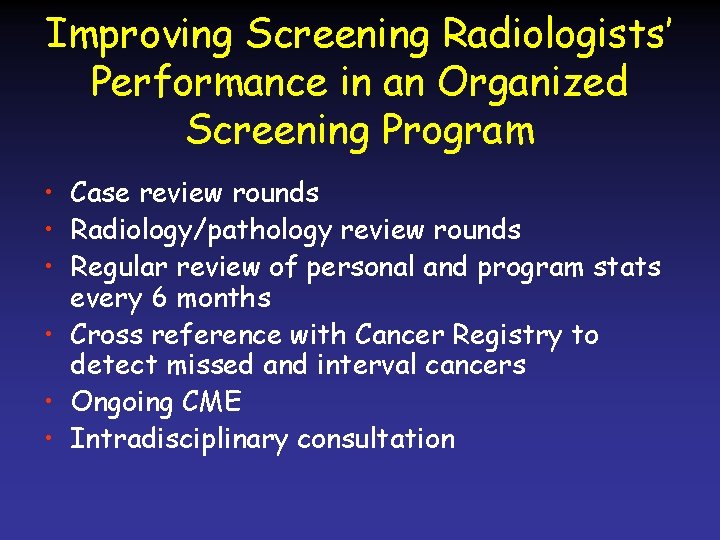 Improving Screening Radiologists' Performance in an Organized Screening Program

• Case review rounds
• Radiology/pathology review rounds
• Regular review of personal and program stats every 6 months
• Cross reference with Cancer Registry to detect missed and interval cancers
• Ongoing CME
• Intradisciplinary consultation